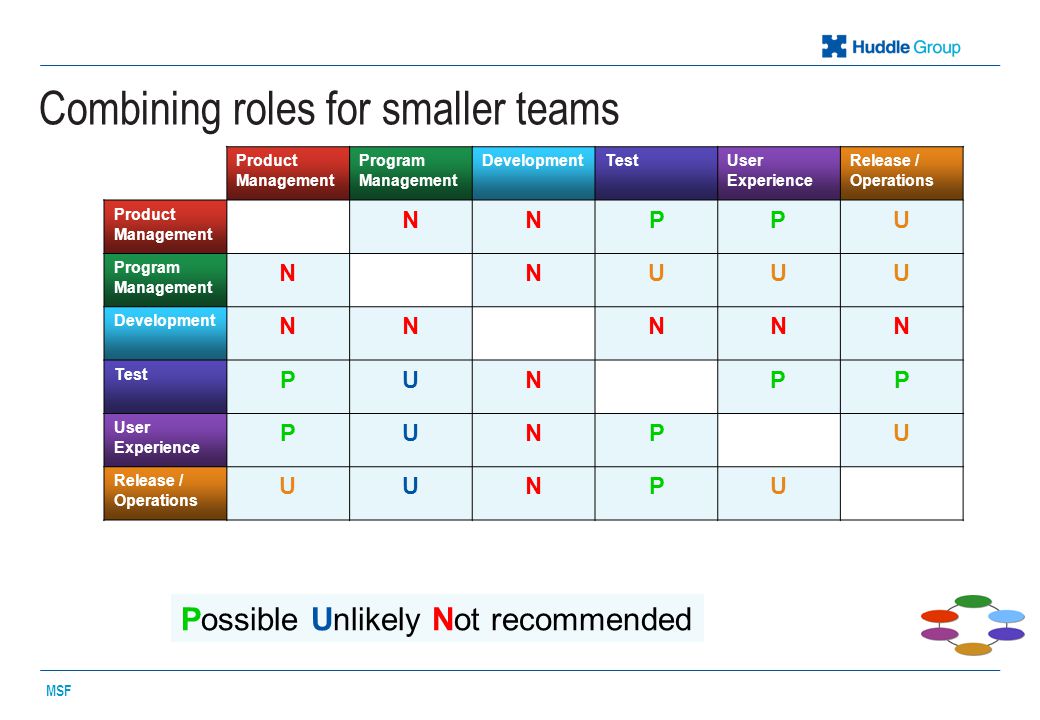 Huddle Group

Combining roles for smaller teams

| | Product Management | Program Management | Development | Test | User Experience | Release / Operations |
|---|---|---|---|---|---|---|
| Product Management | | N | N | P | P | U |
| Program Management | N | | N | U | U | U |
| Development | N | N | | N | N | N |
| Test | P | U | N | | P | P |
| User Experience | P | U | N | P | | U |
| Release / Operations | U | U | N | P | U | |

Possible Unlikely Not recommended

MSF